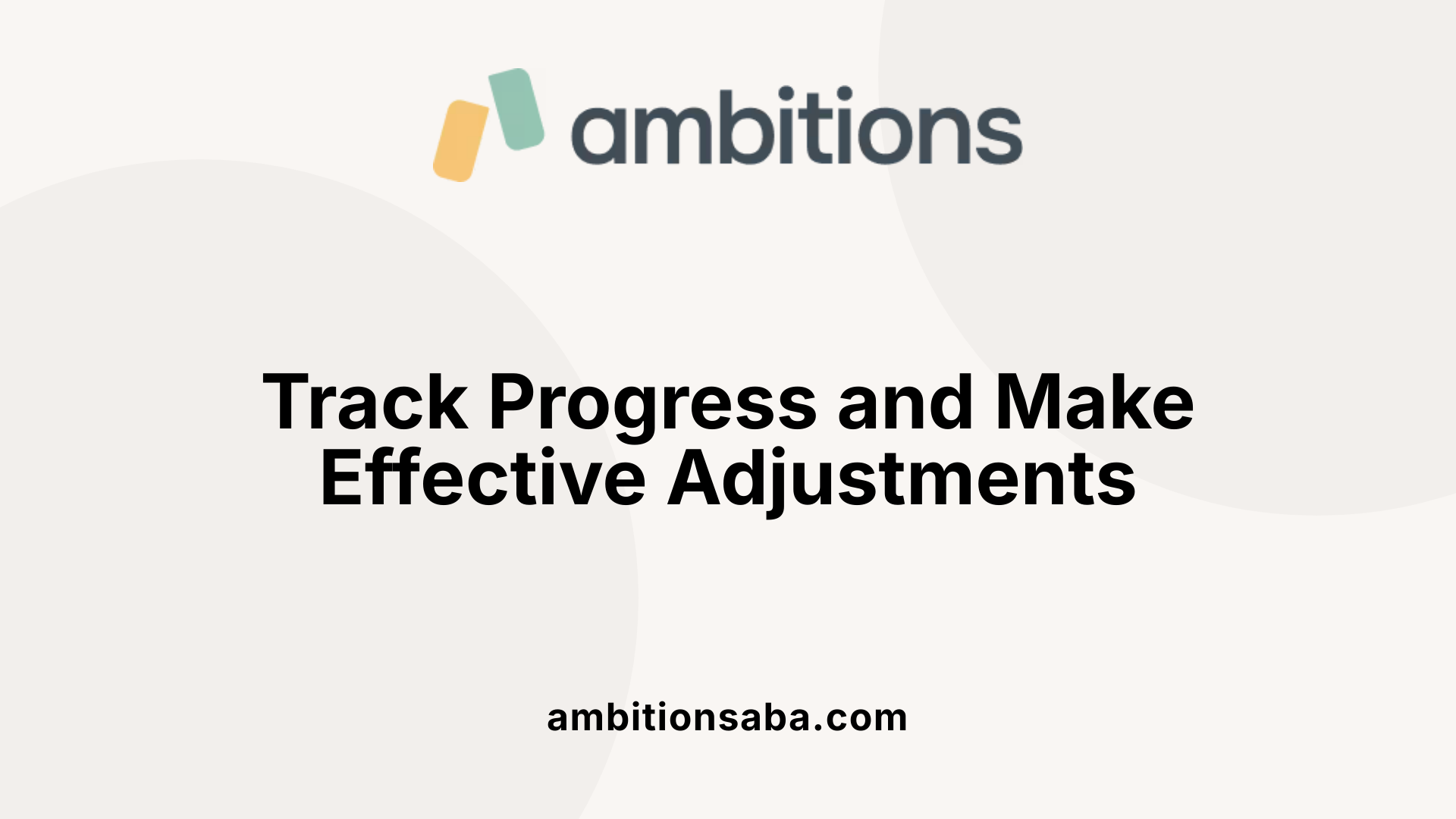 ambitions

Track Progress and Make Effective Adjustments

ambitionsaba.com